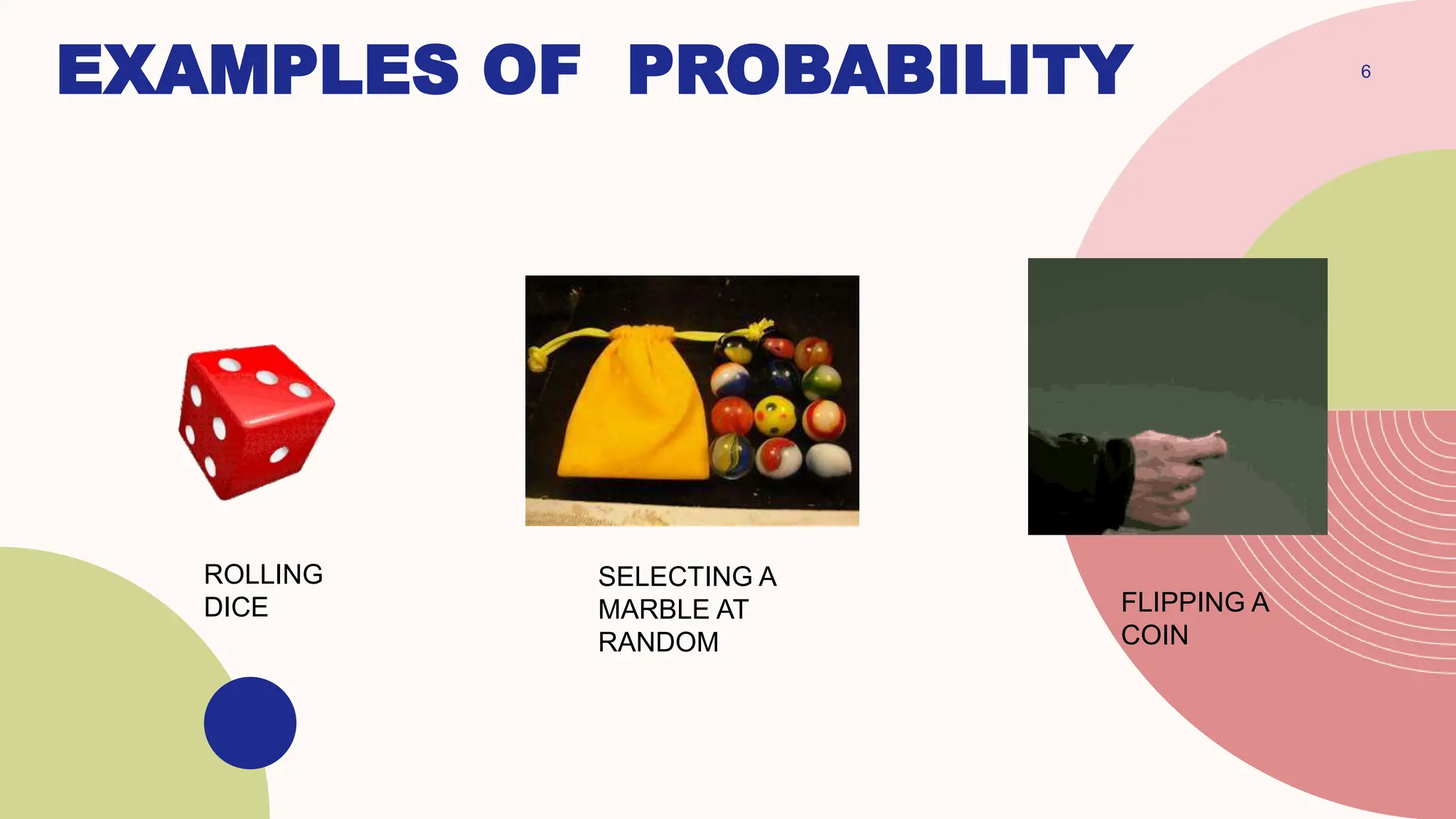 EXAMPLES OF PROBABILITY

6

ROLLING DICE

SELECTING A MARBLE AT RANDOM

FLIPPING A COIN